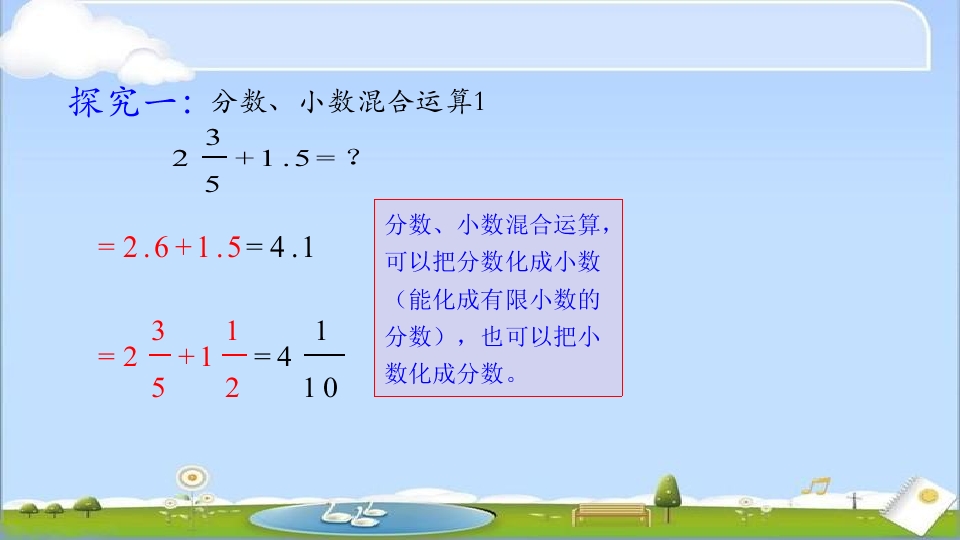 探究一：分数、小数混合运算1

$2\frac{3}{5}+1.5=?$

$=2.6+1.5=4.1$

$=2\frac{3}{5}+1\frac{1}{2}=4\frac{1}{10}$

分数、小数混合运算，可以把分数化成小数（能化成有限小数的分数），也可以把小数化成分数。